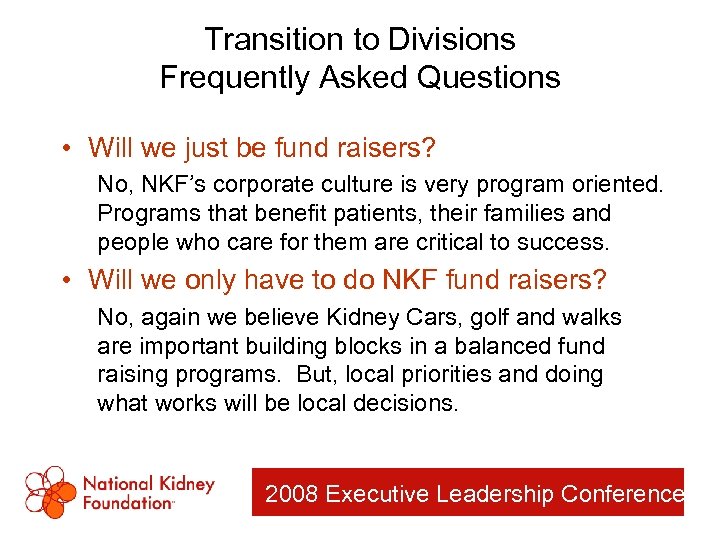 Transition to Divisions
Frequently Asked Questions

• Will we just be fund raisers?

No, NKF's corporate culture is very program oriented. Programs that benefit patients, their families and people who care for them are critical to success.

• Will we only have to do NKF fund raisers?

No, again we believe Kidney Cars, golf and walks are important building blocks in a balanced fund raising programs. But, local priorities and doing what works will be local decisions.

National Kidney Foundation™

2008 Executive Leadership Conference